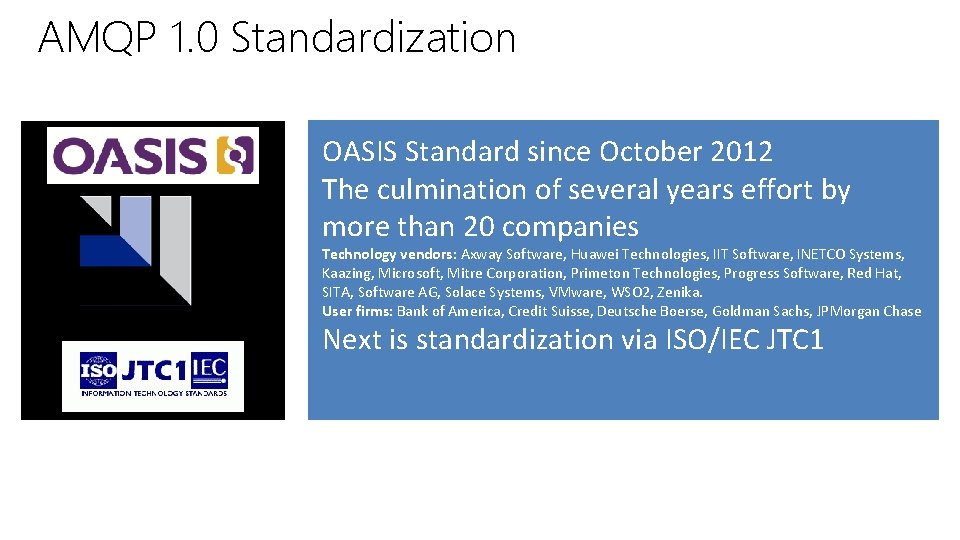 AMQP 1.0 Standardization

OASIS

ISO JTC1 IEC
INFORMATION TECHNOLOGY STANDARDS

OASIS Standard since October 2012

The culmination of several years effort by more than 20 companies

Technology vendors: Axway Software, Huawei Technologies, IIT Software, INETCO Systems, Kaazing, Microsoft, Mitre Corporation, Primeton Technologies, Progress Software, Red Hat, SITA, Software AG, Solace Systems, VMware, WSO2, Zenika.

User firms: Bank of America, Credit Suisse, Deutsche Boerse, Goldman Sachs, JPMorgan Chase

Next is standardization via ISO/IEC JTC1